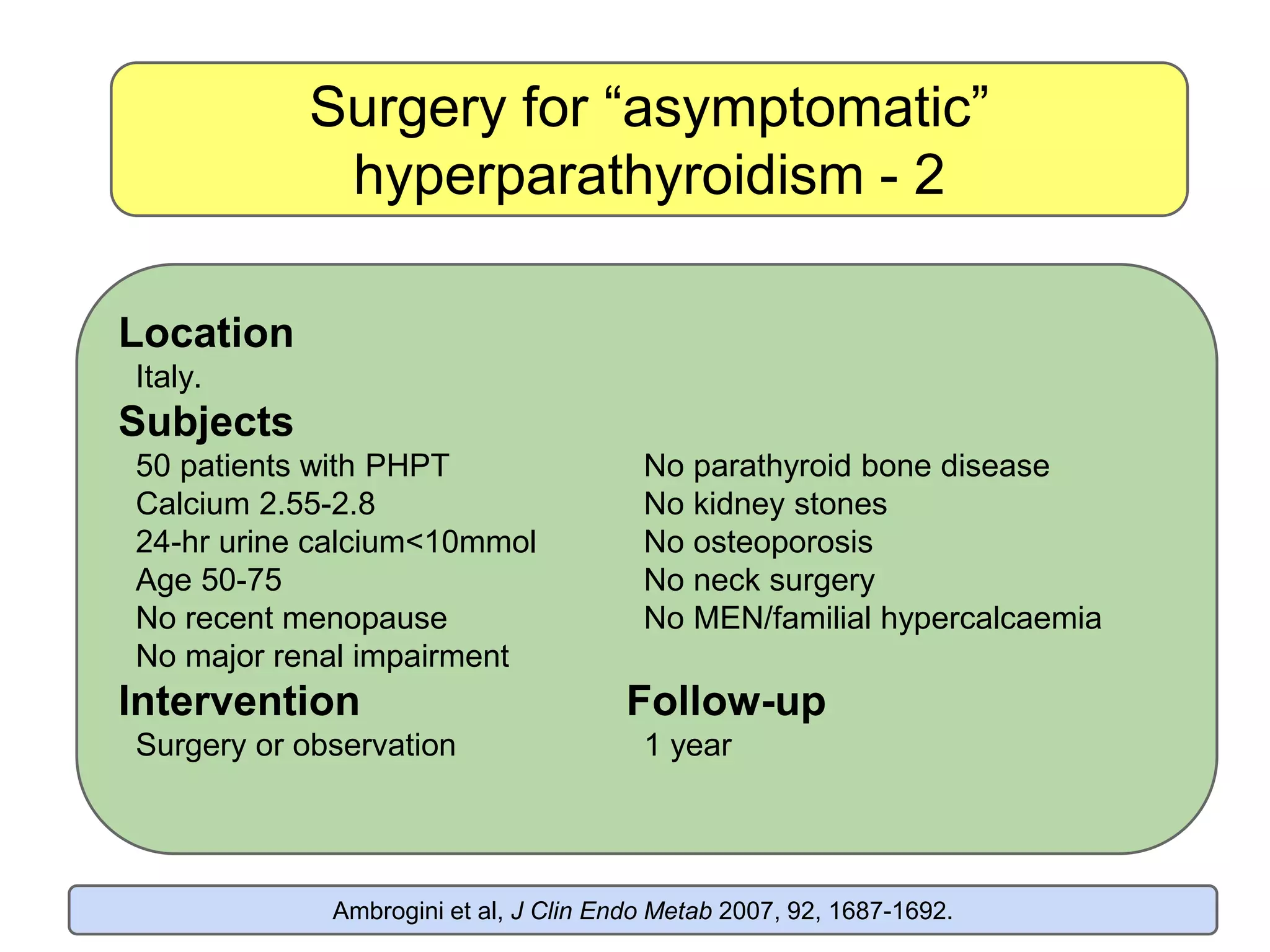 Surgery for “asymptomatic” hyperparathyroidism - 2

Location
Italy.

Subjects
50 patients with PHPT
Calcium 2.55-2.8
24-hr urine calcium<10mmol
Age 50-75
No recent menopause
No major renal impairment

No parathyroid bone disease
No kidney stones
No osteoporosis
No neck surgery
No MEN/familial hypercalcaemia

Intervention
Surgery or observation

Follow-up
1 year

Ambrogini et al, J Clin Endo Metab 2007, 92, 1687-1692.